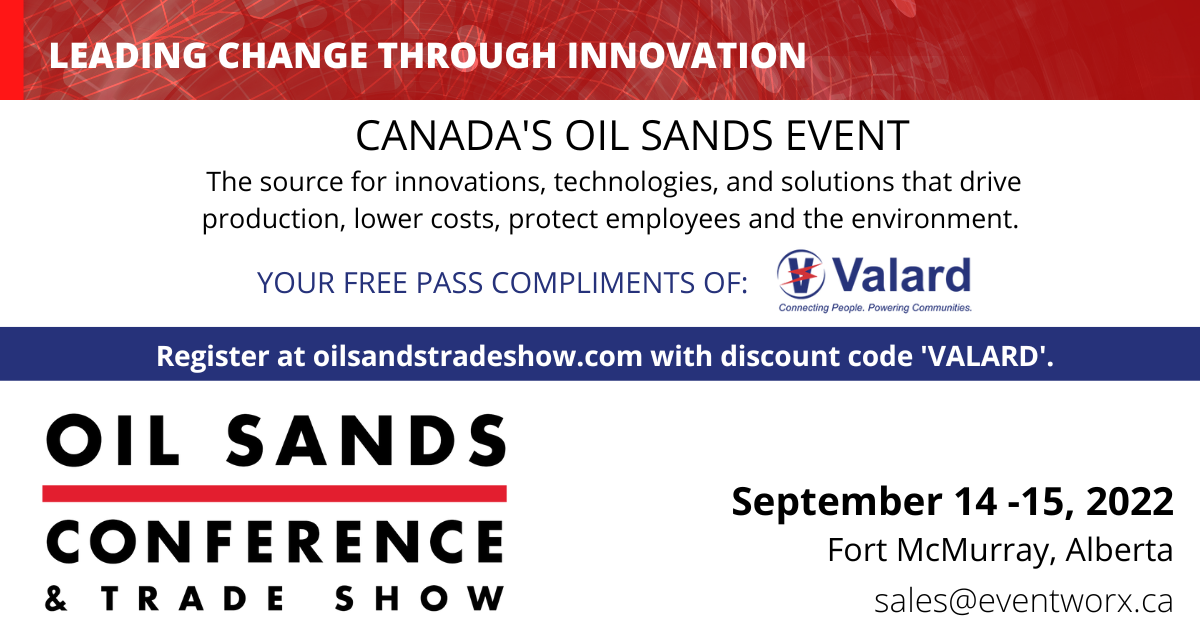 LEADING CHANGE THROUGH INNOVATION

CANADA'S OIL SANDS EVENT

The source for innovations, technologies, and solutions that drive production, lower costs, protect employees and the environment.

YOUR FREE PASS COMPLIMENTS OF: Valard Connecting People. Powering Communities.

Register at oilsandstradeshow.com with discount code 'VALARD'.

OIL SANDS CONFERENCE & TRADE SHOW

September 14 -15, 2022
Fort McMurray, Alberta
sales@eventworx.ca